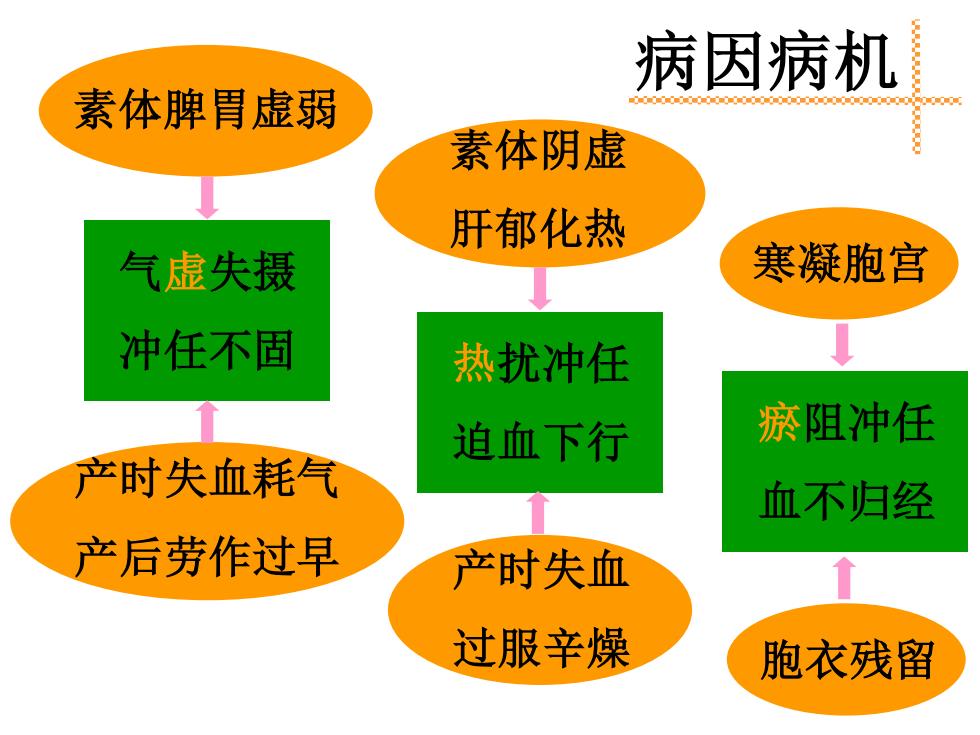 病因病机

素体脾胃虚弱

气虚失摄
冲任不固

产时失血耗气
产后劳作过早

素体阴虚
肝郁化热

热扰冲任
迫血下行

产时失血
过服辛燥

寒凝胞宫

瘀阻冲任
血不归经

胞衣残留